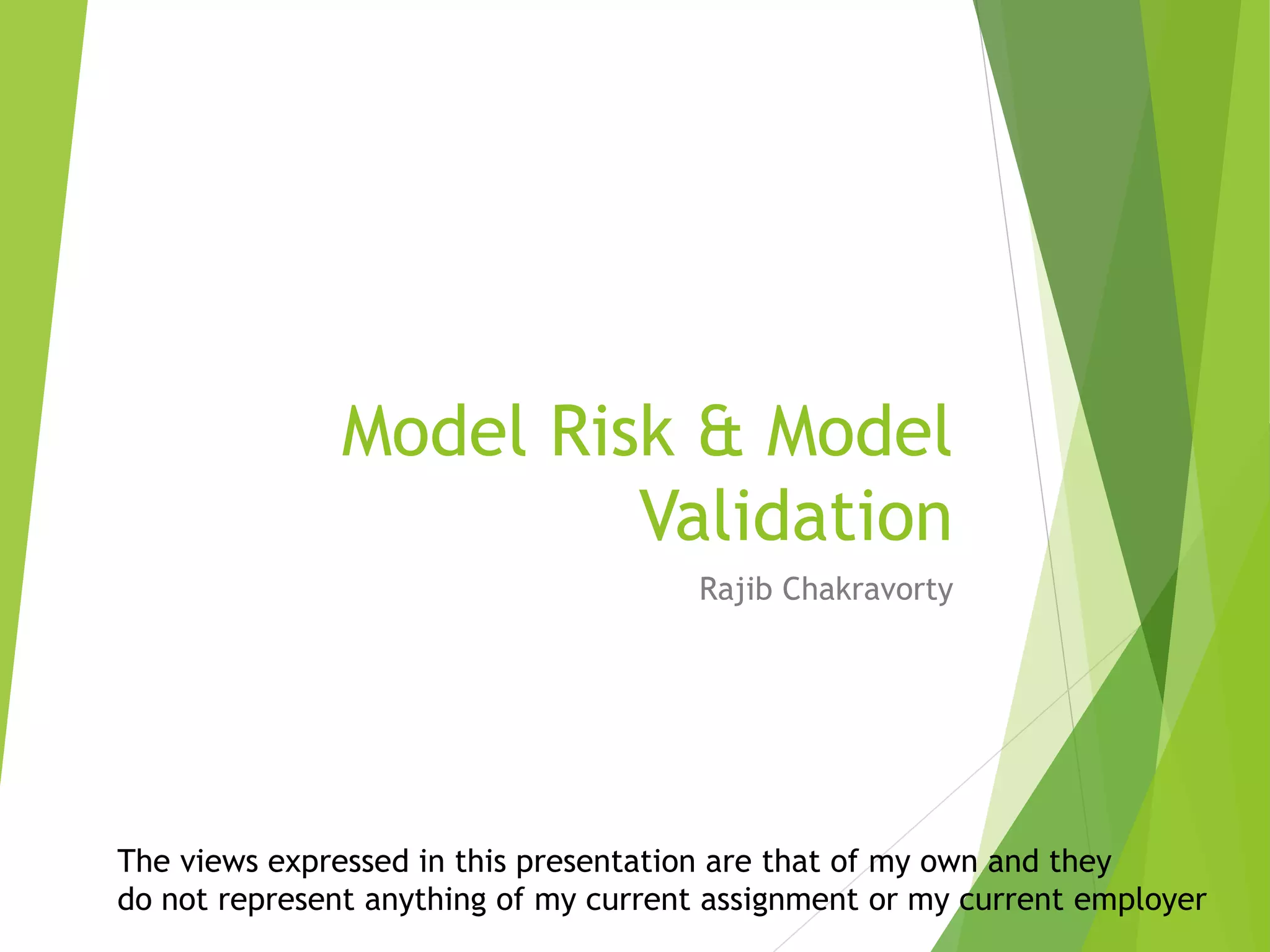 Model Risk & Model Validation

Rajib Chakravorty

The views expressed in this presentation are that of my own and they do not represent anything of my current assignment or my current employer